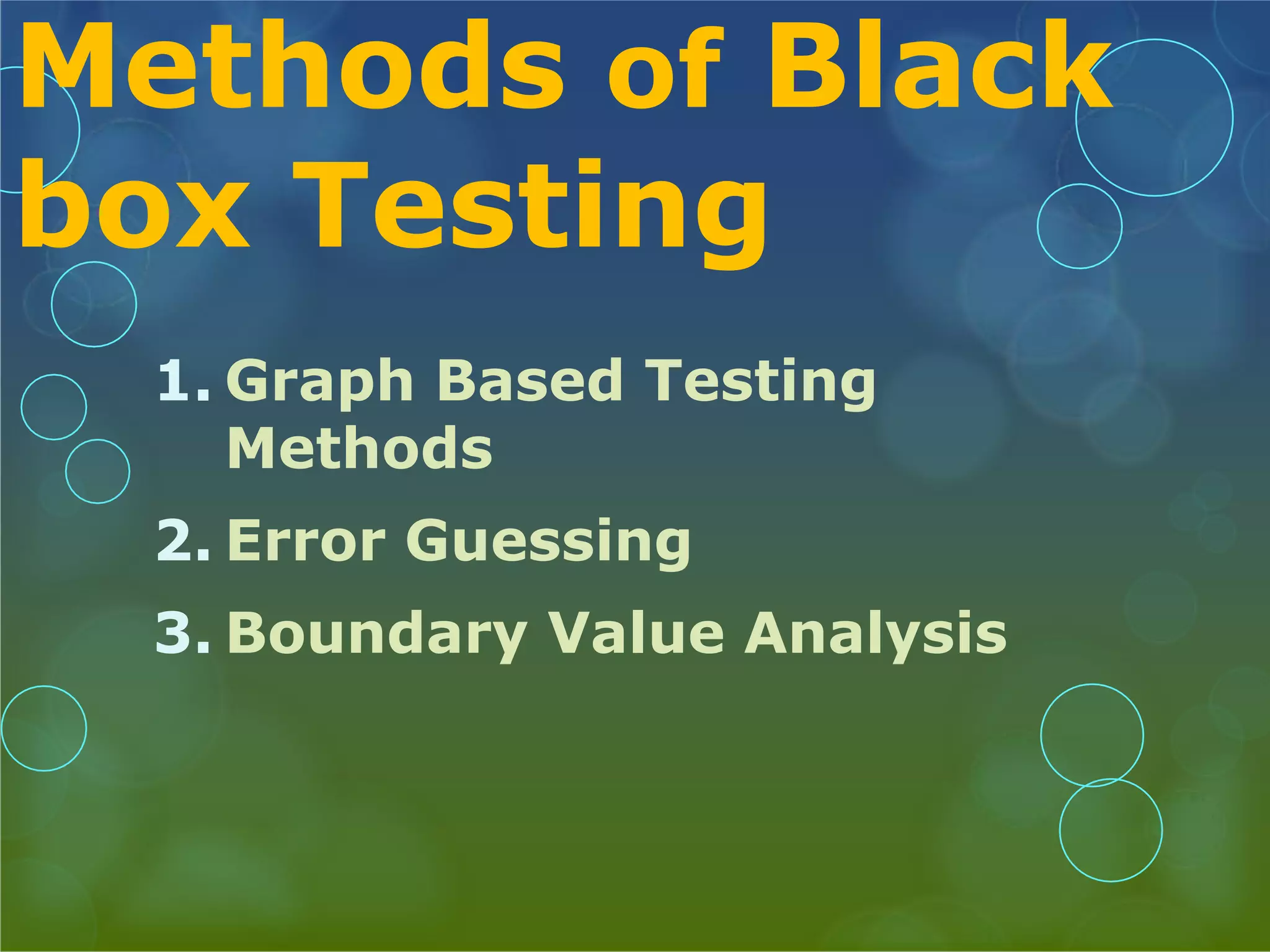 Methods of Black box Testing

1. Graph Based Testing Methods
2. Error Guessing
3. Boundary Value Analysis